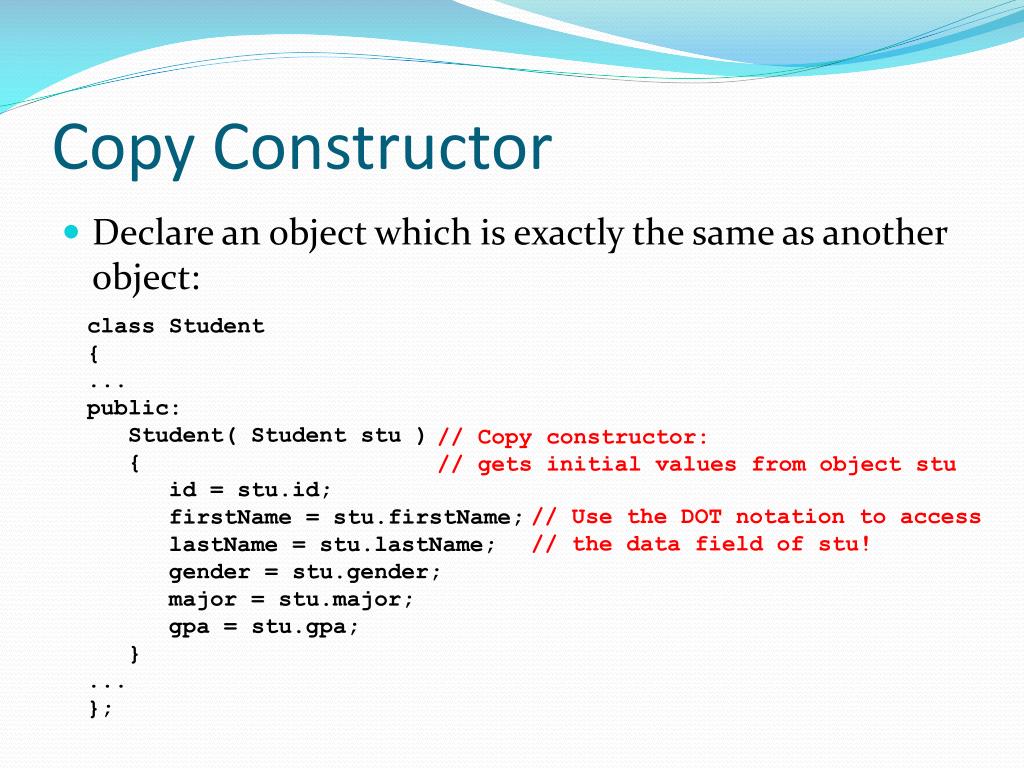 Copy Constructor

Declare an object which is exactly the same as another object:

class Student
{
...
public:
   Student( Student stu ) // Copy constructor:
   {                      // gets initial values from object stu
      id = stu.id;
      firstName = stu.firstName; // Use the DOT notation to access
      lastName = stu.lastName;   // the data field of stu!
      gender = stu.gender;
      major = stu.major;
      gpa = stu.gpa;
   }
...
};